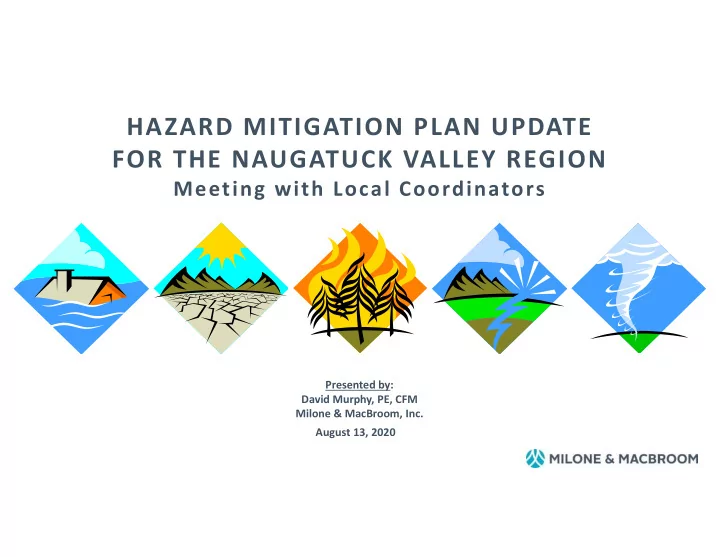 HAZARD MITIGATION PLAN UPDATE
FOR THE NAUGATUCK VALLEY REGION
Meeting with Local Coordinators

Presented by:
David Murphy, PE, CFM
Milone & MacBroom, Inc.
August 13, 2020

MILONE & MACBROOM